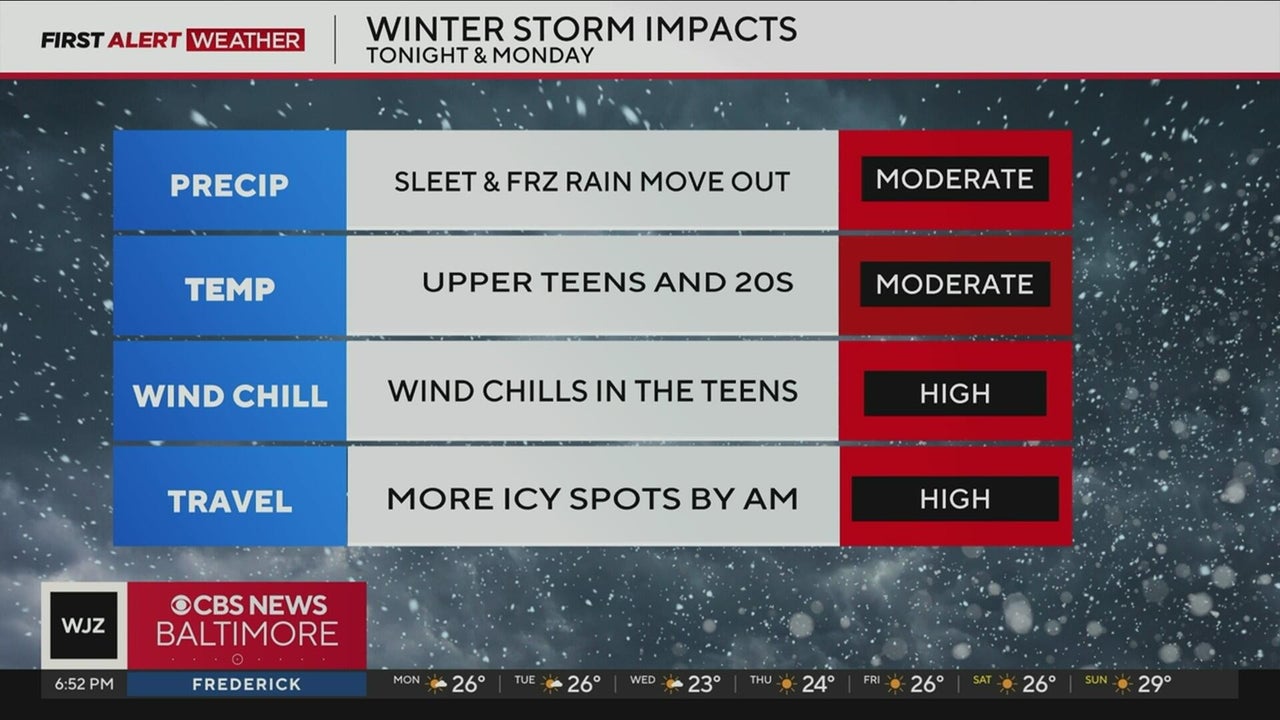 FIRST ALERT WEATHER

WINTER STORM IMPACTS
TONIGHT & MONDAY

| PRECIP | SLEET & FRZ RAIN MOVE OUT | MODERATE |
|---|---|---|
| TEMP | UPPER TEENS AND 20S | MODERATE |
| WIND CHILL | WIND CHILLS IN THE TEENS | HIGH |
| TRAVEL | MORE ICY SPOTS BY AM | HIGH |

WJZ
CBS NEWS
BALTIMORE

6:52 PM FREDERICK MON 26° TUE 26° WED 23° THU 24° FRI 26° SAT 26° SUN 29°